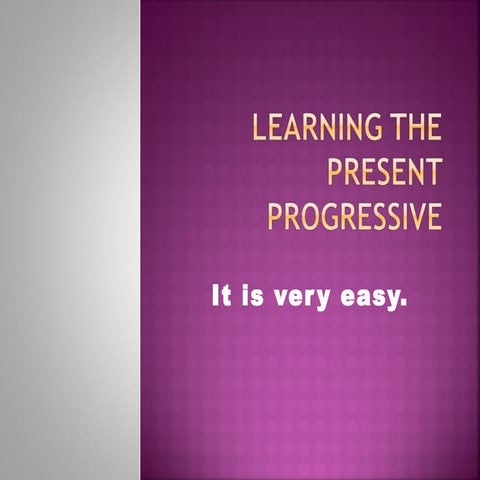 LEARNING THE PRESENT PROGRESSIVE

It is very easy.